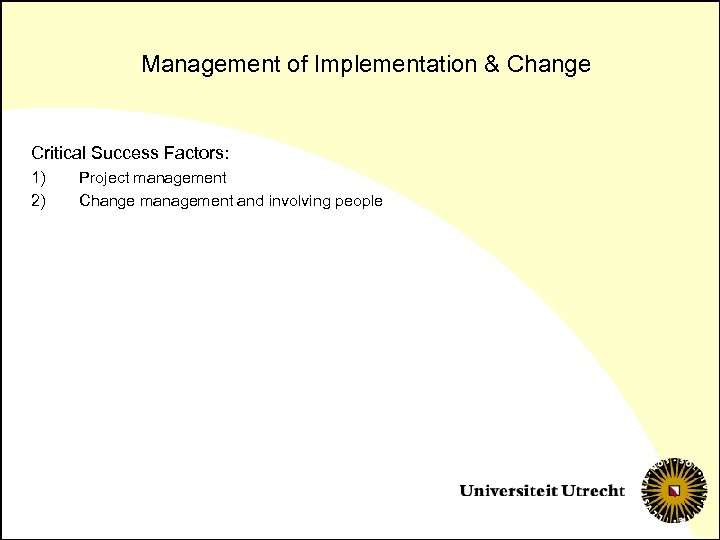 Management of Implementation & Change

Critical Success Factors:
1) Project management
2) Change management and involving people

Universiteit Utrecht